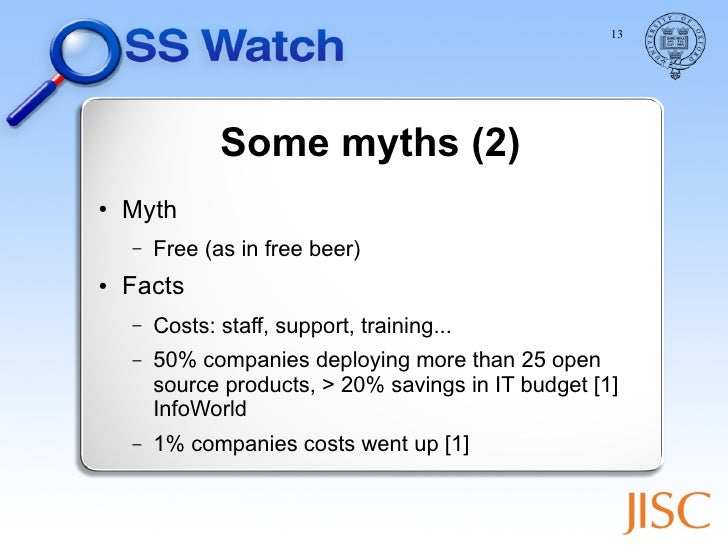 OSS Watch

13

UNIVERSITY OF OXFORD

Some myths (2)

• Myth
 – Free (as in free beer)
• Facts
 – Costs: staff, support, training...
 – 50% companies deploying more than 25 open source products, > 20% savings in IT budget [1] InfoWorld
 – 1% companies costs went up [1]

JISC